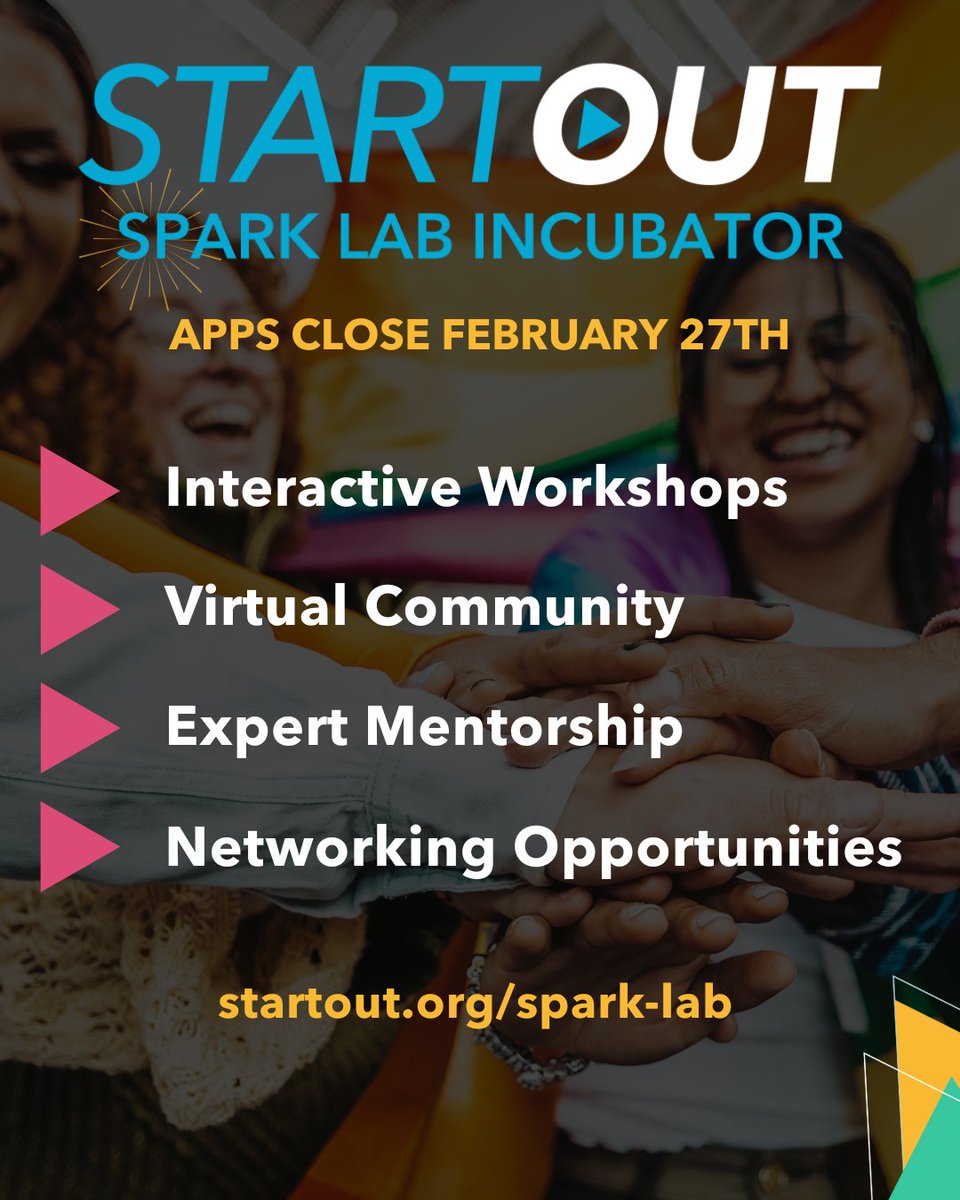 STARTOUT
SPARK LAB INCUBATOR

APPS CLOSE FEBRUARY 27TH

Interactive Workshops

Virtual Community

Expert Mentorship

Networking Opportunities

startout.org/spark-lab